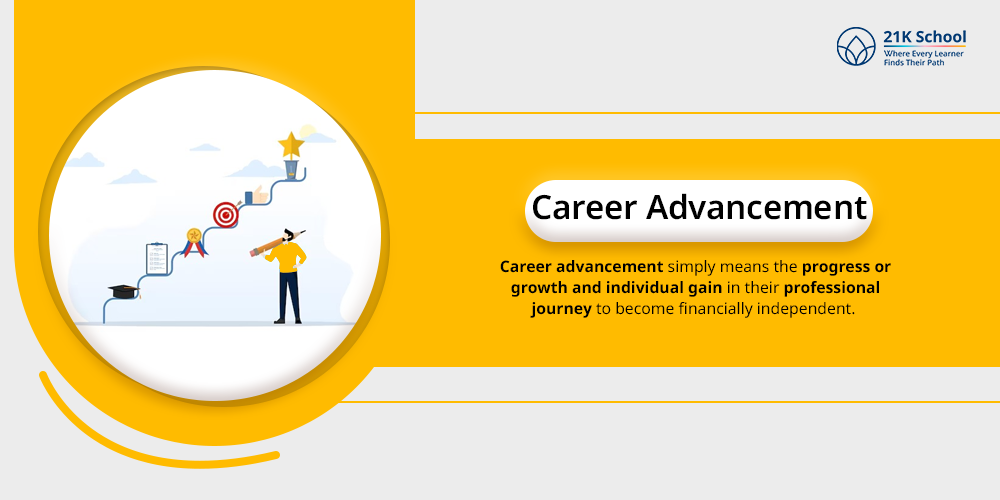 21K School
Where Every Learner Finds Their Path

Career Advancement

Career advancement simply means the progress or growth and individual gain in their professional journey to become financially independent.